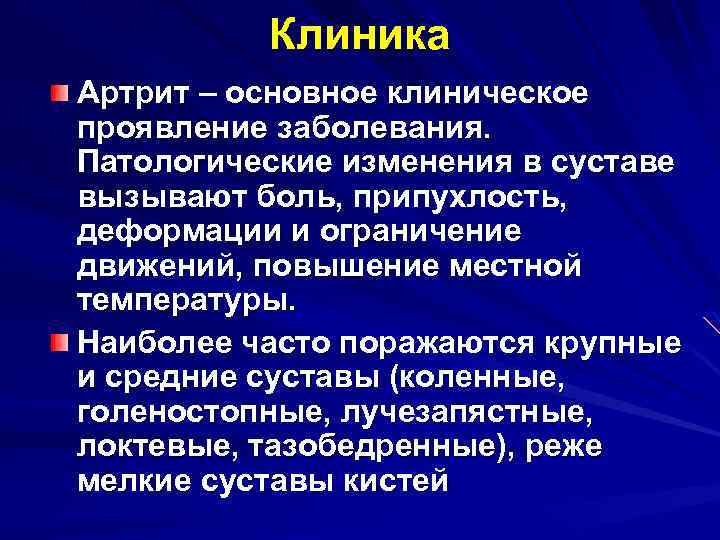 Клиника

Артрит – основное клиническое проявление заболевания. Патологические изменения в суставе вызывают боль, припухлость, деформации и ограничение движений, повышение местной температуры.

Наиболее часто поражаются крупные и средние суставы (коленные, голеностопные, лучезапястные, локтевые, тазобедренные), реже мелкие суставы кистей